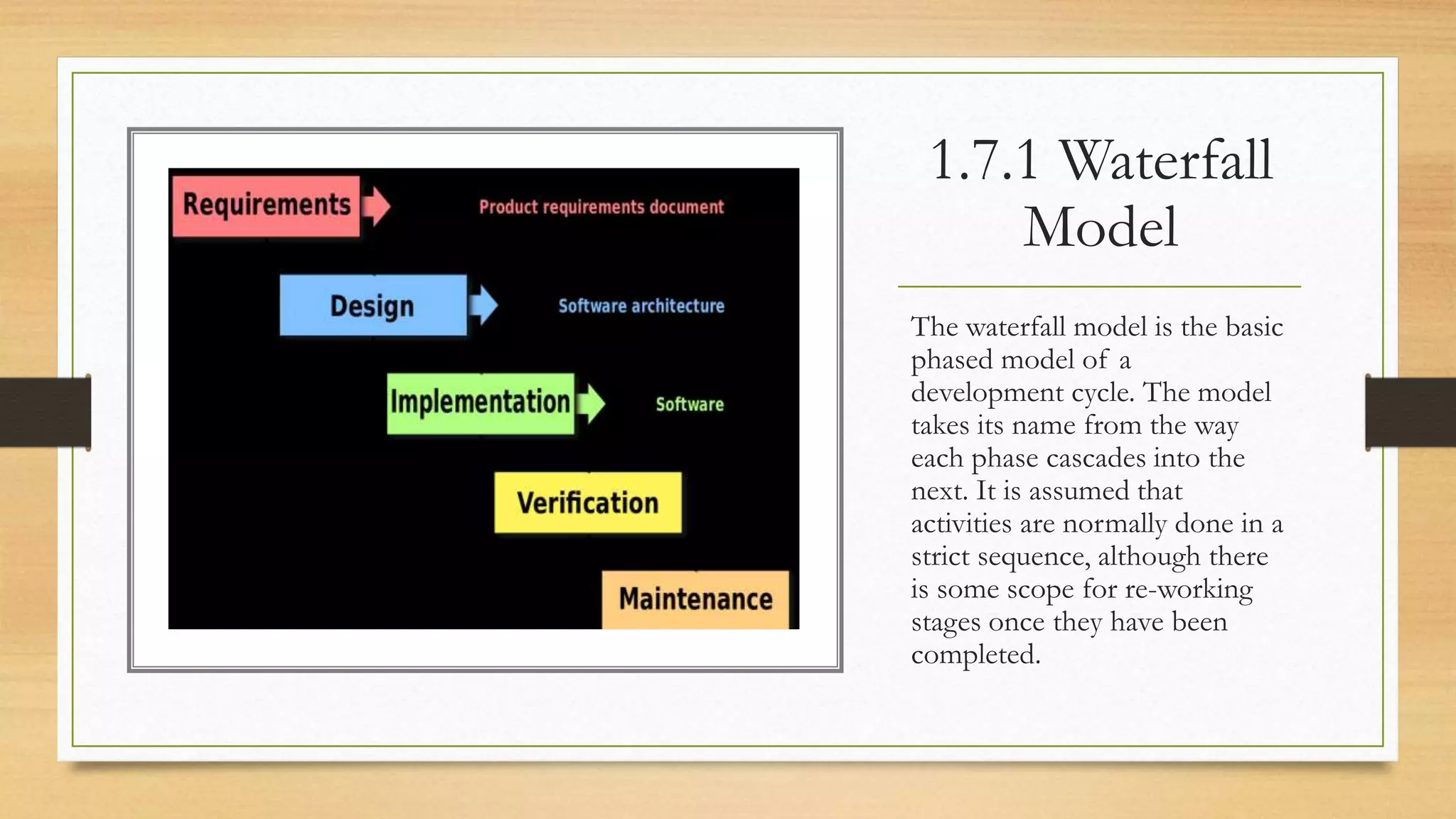 Requirements

Product requirements document

Design

Software architecture

Implementation

Software

Verification

Maintenance

1.7.1 Waterfall Model

The waterfall model is the basic phased model of a development cycle. The model takes its name from the way each phase cascades into the next. It is assumed that activities are normally done in a strict sequence, although there is some scope for re-working stages once they have been completed.